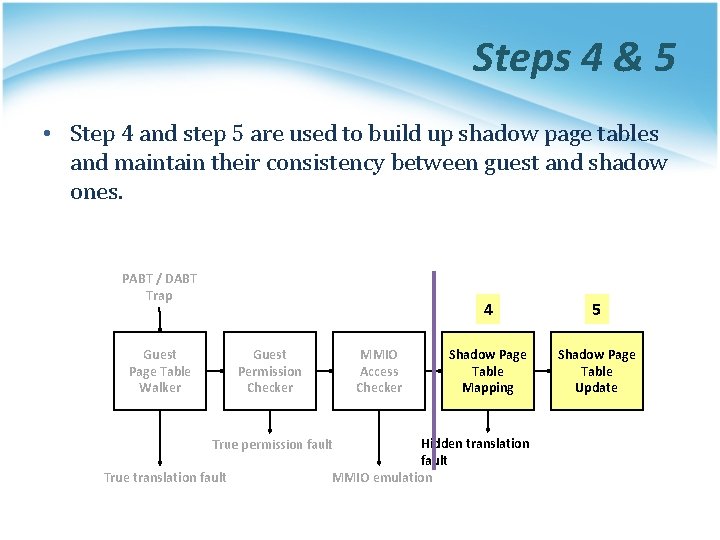 Steps 4 & 5

• Step 4 and step 5 are used to build up shadow page tables and maintain their consistency between guest and shadow ones.

PABT / DABT Trap

4

5

Guest Page Table Walker

Guest Permission Checker

MMIO Access Checker

Shadow Page Table Mapping

Shadow Page Table Update

True permission fault

Hidden translation fault

True translation fault

MMIO emulation